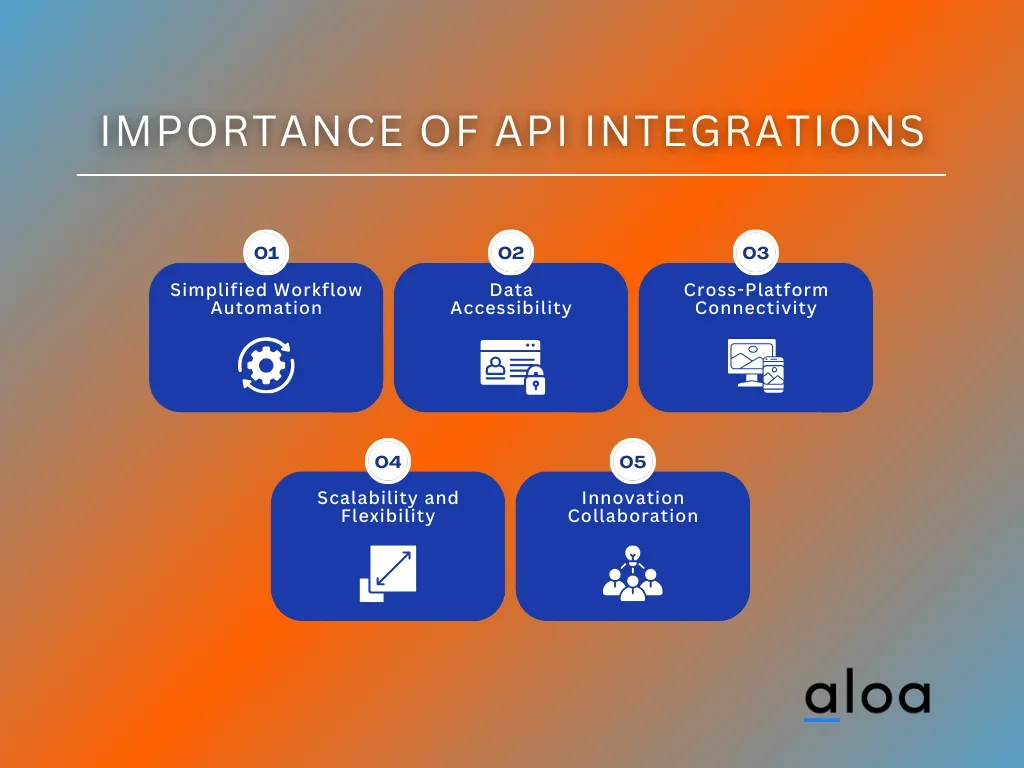 IMPORTANCE OF API INTEGRATIONS

01
Simplified Workflow Automation

02
Data Accessibility

03
Cross-Platform Connectivity

04
Scalability and Flexibility

05
Innovation Collaboration

aloa